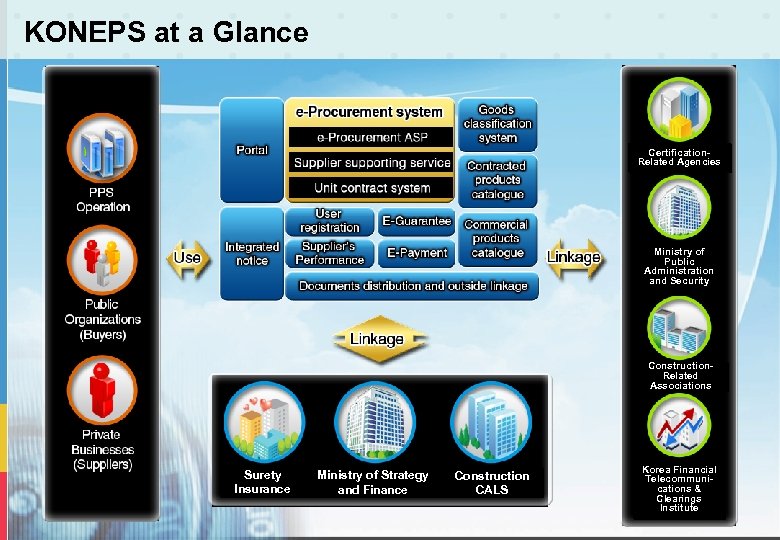 KONEPS at a Glance

PPS Operation

Public Organizations (Buyers)

Private Businesses (Suppliers)

Use

Portal

e-Procurement system

e-Procurement ASP

Supplier supporting service

Unit contract system

Goods classification system

Contracted products catalogue

Integrated notice

User registration

E-Guarantee

Supplier's Performance

E-Payment

Commercial products catalogue

Documents distribution and outside linkage

Linkage

Linkage

Surety Insurance

Ministry of Strategy and Finance

Construction CALS

Certification-Related Agencies

Ministry of Public Administration and Security

Construction-Related Associations

Korea Financial Telecommunications & Clearings Institute